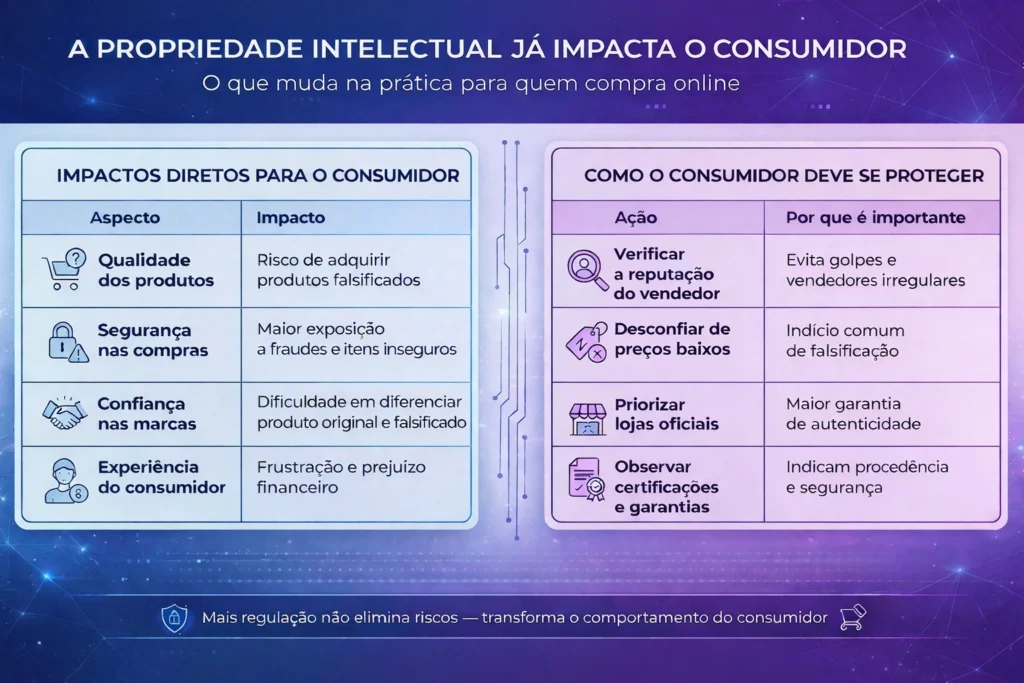 A PROPRIEDADE INTELECTUAL JÁ IMPACTA O CONSUMIDOR

O que muda na prática para quem compra online

IMPACTOS DIRETOS PARA O CONSUMIDOR

| Aspecto | Impacto |
|---|---|
| Qualidade dos produtos | Risco de adquirir produtos falsificados |
| Segurança nas compras | Maior exposição a fraudes e itens inseguros |
| Confiança nas marcas | Dificuldade em diferenciar produto original e falsificado |
| Experiência do consumidor | Frustração e prejuízo financeiro |

COMO O CONSUMIDOR DEVE SE PROTEGER

| Ação | Por que é importante |
|---|---|
| Verificar a reputação do vendedor | Evita golpes e vendedores irregulares |
| Desconfiar de preços baixos | Indício comum de falsificação |
| Priorizar lojas oficiais | Maior garantia de autenticidade |
| Observar certificações e garantias | Indicam procedência e segurança |

Mais regulação não elimina riscos — transforma o comportamento do consumidor